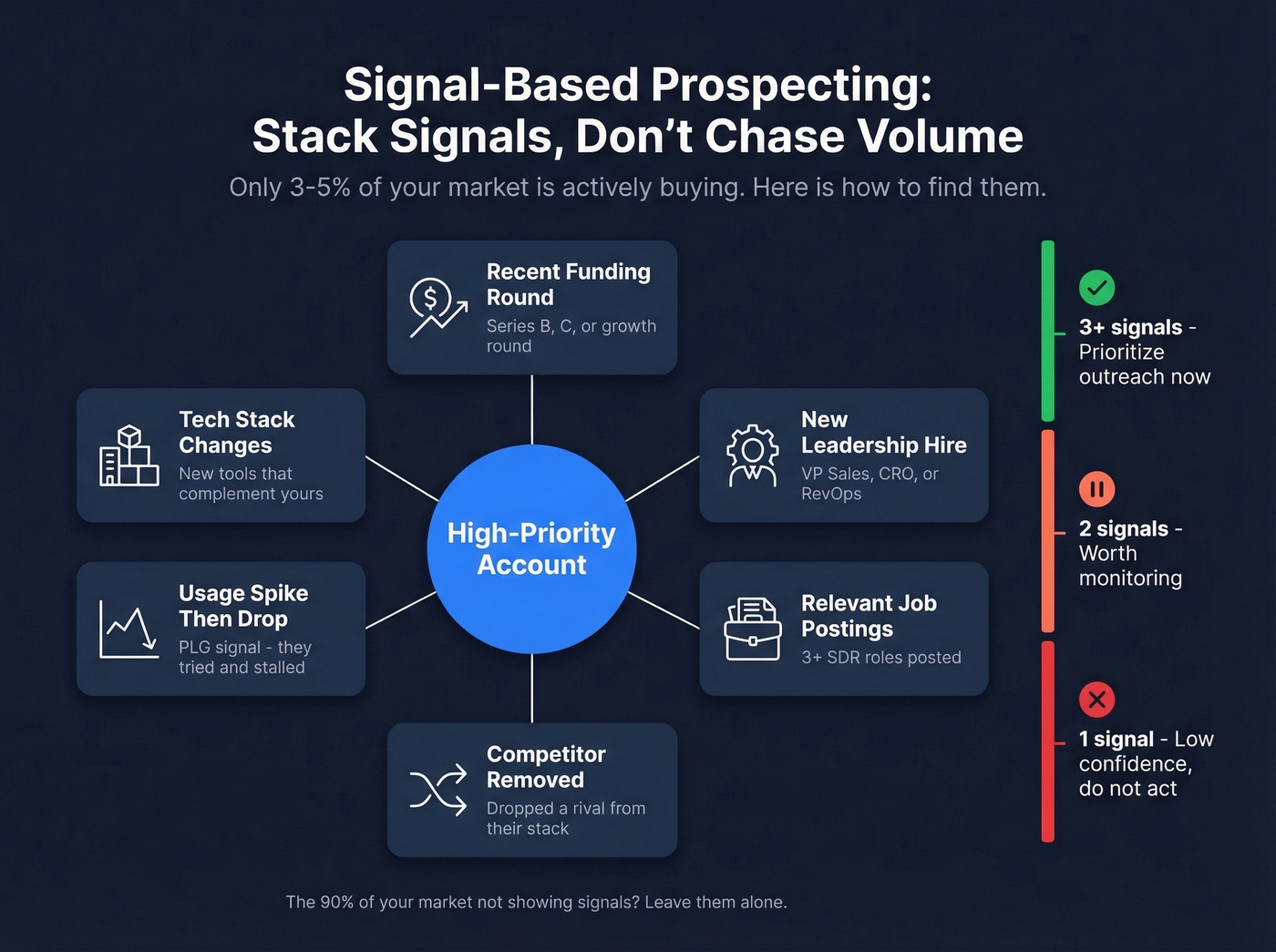 Signal-Based Prospecting: Stack Signals, Don't Chase Volume

Only 3-5% of your market is actively buying. Here is how to find them.

Recent Funding Round
Series B, C, or growth round

Tech Stack Changes
New tools that complement yours

New Leadership Hire
VP Sales, CRO, or RevOps

High-Priority Account

Usage Spike Then Drop
PLG signal - they tried and stalled

Relevant Job Postings
3+ SDR roles posted

Competitor Removed
Dropped a rival from their stack

3+ signals - Prioritize outreach now

2 signals - Worth monitoring

1 signal - Low confidence, do not act

The 90% of your market not showing signals? Leave them alone.